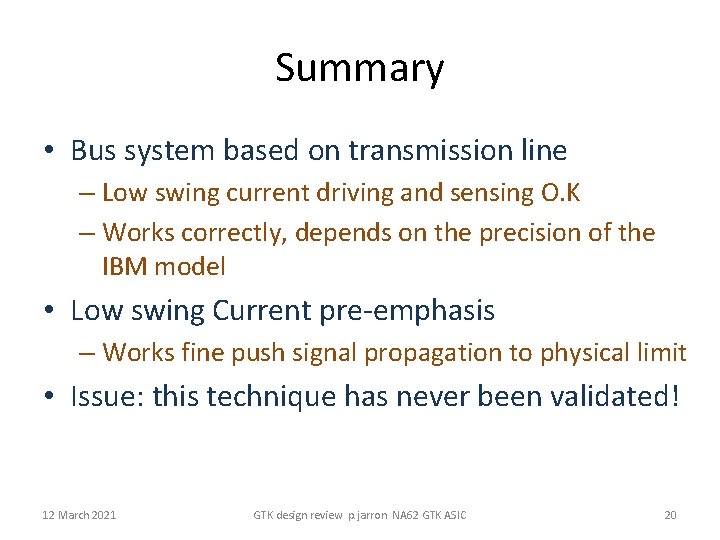 Summary

• Bus system based on transmission line
– Low swing current driving and sensing O.K
– Works correctly, depends on the precision of the IBM model
• Low swing Current pre-emphasis
– Works fine push signal propagation to physical limit
• Issue: this technique has never been validated!

12 March 2021

GTK design review p.jarron NA62 GTK ASIC

20